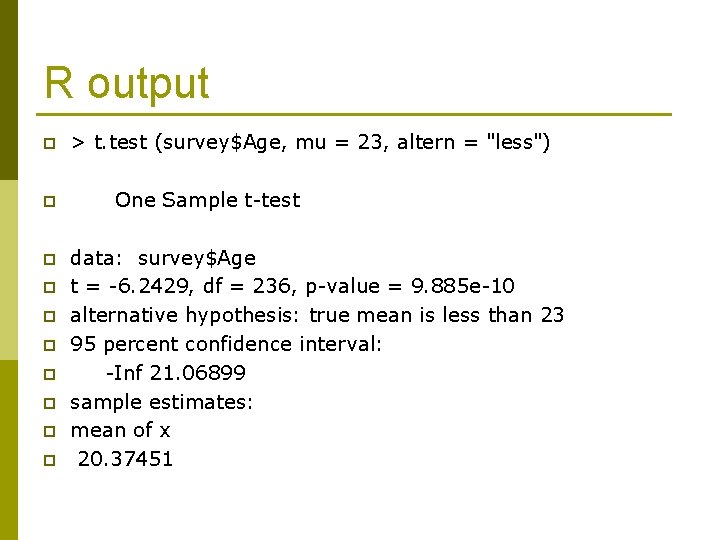 R output

> t.test (survey$Age, mu = 23, altern = "less")

One Sample t-test

data: survey$Age
t = -6.2429, df = 236, p-value = 9.885e-10
alternative hypothesis: true mean is less than 23
95 percent confidence interval:
-Inf 21.06899
sample estimates:
mean of x
20.37451